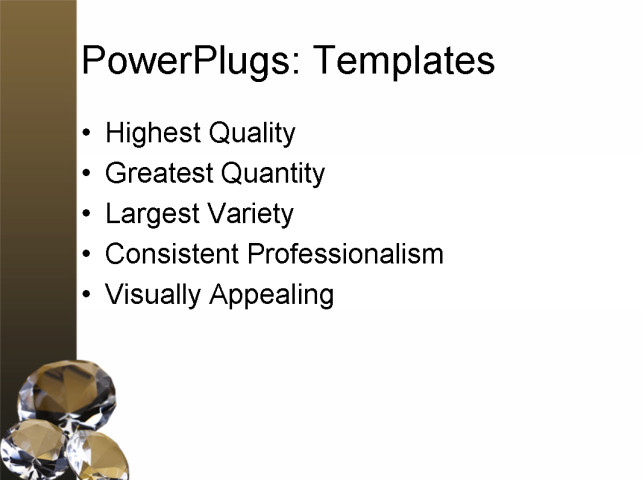 PowerPlugs: Templates

• Highest Quality
• Greatest Quantity
• Largest Variety
• Consistent Professionalism
• Visually Appealing